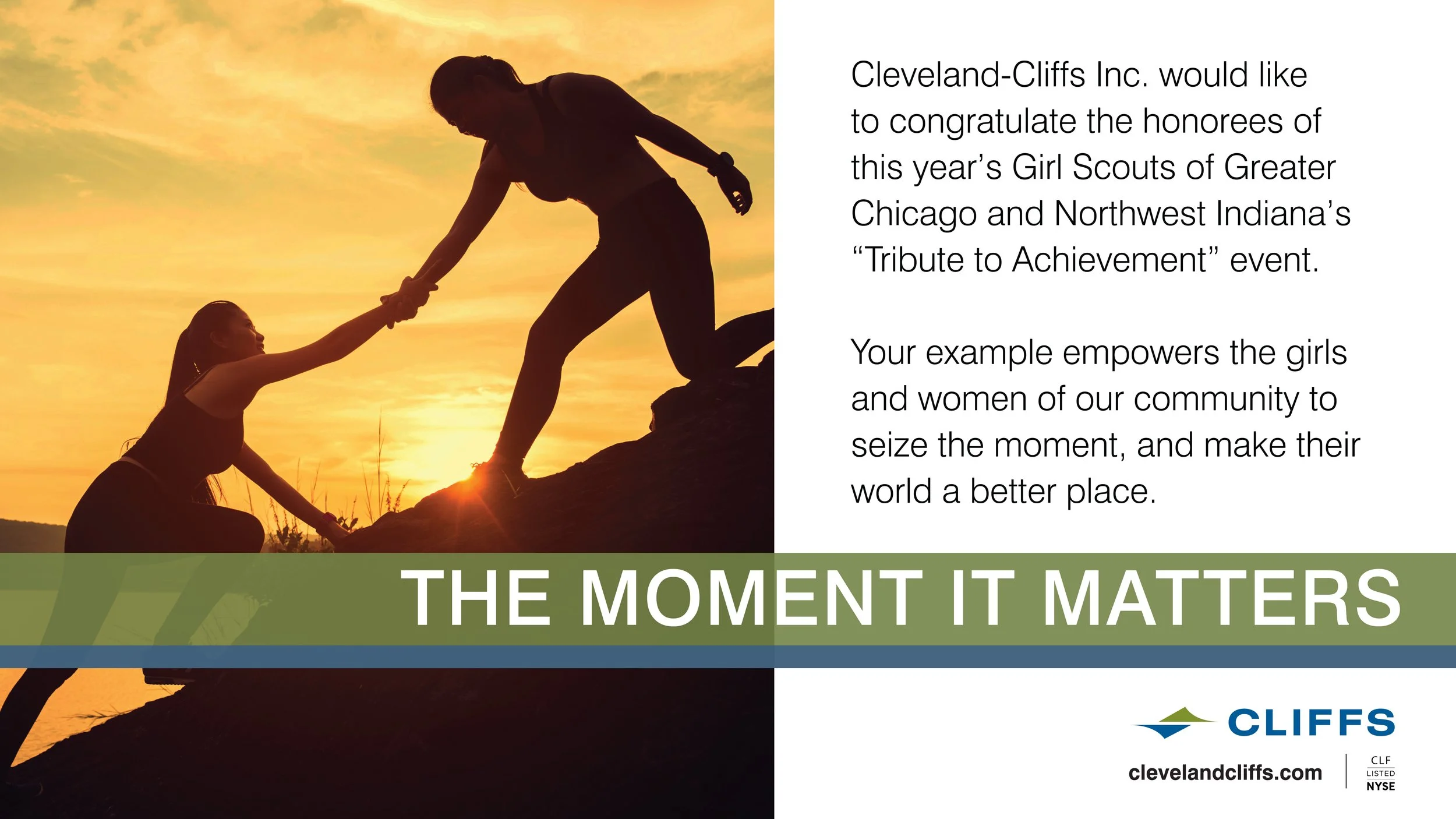 Cleveland-Cliffs Inc. would like to congratulate the honorees of this year's Girl Scouts of Greater Chicago and Northwest Indiana's "Tribute to Achievement" event.

Your example empowers the girls and women of our community to seize the moment, and make their world a better place.

THE MOMENT IT MATTERS

CLIFFS

clevelandcliffs.com

CLF
LISTED
NYSE